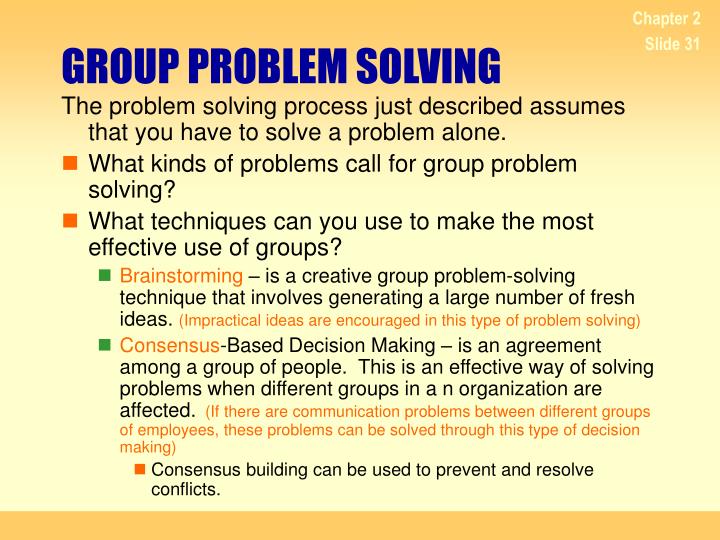 Chapter 2
Slide 31

GROUP PROBLEM SOLVING

The problem solving process just described assumes that you have to solve a problem alone.

What kinds of problems call for group problem solving?

What techniques can you use to make the most effective use of groups?

Brainstorming – is a creative group problem-solving technique that involves generating a large number of fresh ideas. (Impractical ideas are encouraged in this type of problem solving)

Consensus-Based Decision Making – is an agreement among a group of people. This is an effective way of solving problems when different groups in a n organization are affected. (If there are communication problems between different groups of employees, these problems can be solved through this type of decision making)

Consensus building can be used to prevent and resolve conflicts.